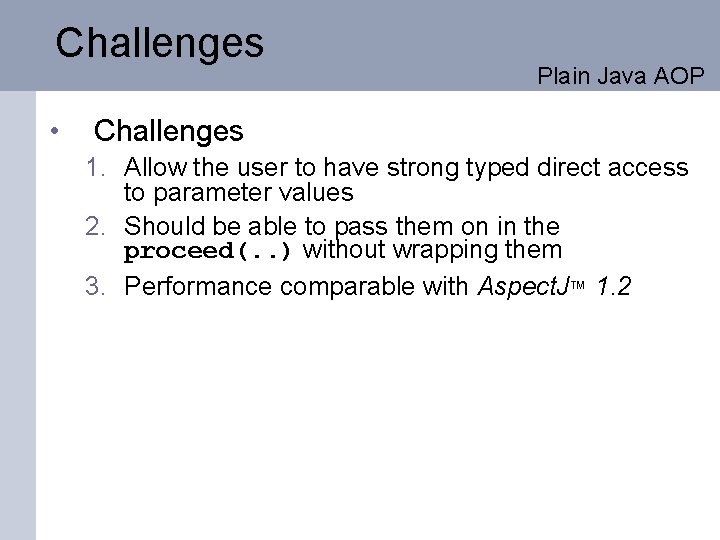 Challenges

Plain Java AOP

• Challenges
1. Allow the user to have strong typed direct access to parameter values
2. Should be able to pass them on in the proceed(..) without wrapping them
3. Performance comparable with AspectJ™ 1.2